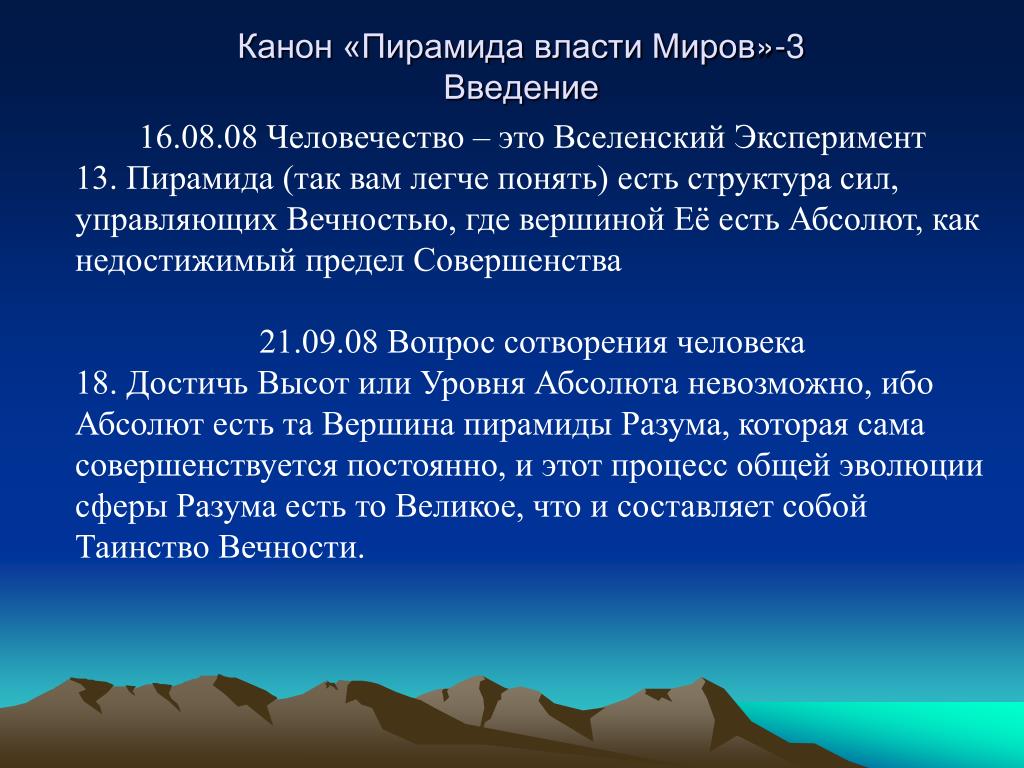 Канон «Пирамида власти Миров»-3
Введение

16.08.08 Человечество – это Вселенский Эксперимент
13. Пирамида (так вам легче понять) есть структура сил, управляющих Вечностью, где вершиной Её есть Абсолют, как недостижимый предел Совершенства

21.09.08 Вопрос сотворения человека
18. Достичь Высот или Уровня Абсолюта невозможно, ибо Абсолют есть та Вершина пирамиды Разума, которая сама совершенствуется постоянно, и этот процесс общей эволюции сферы Разума есть то Великое, что и составляет собой Таинство Вечности.